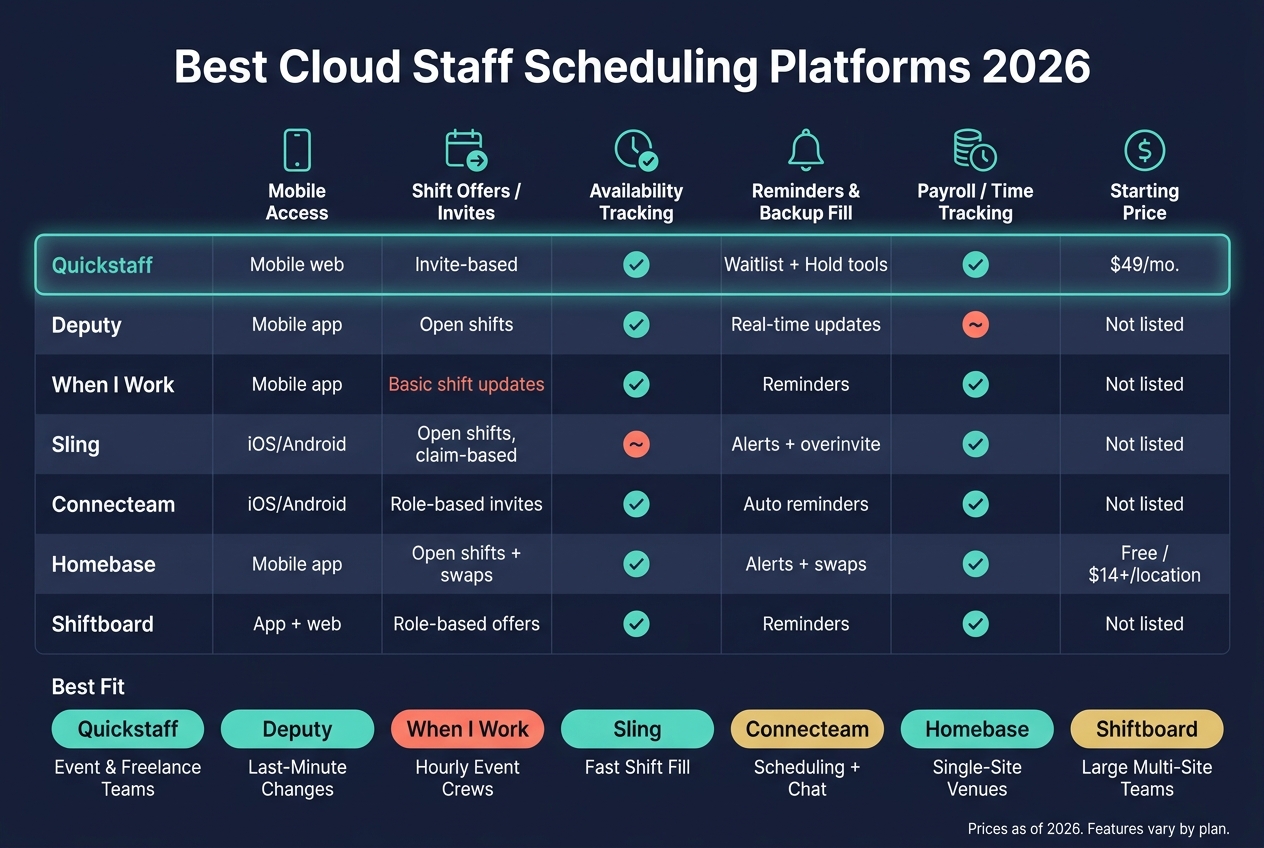 Best Cloud Staff Scheduling Platforms 2026

| | Mobile Access | Shift Offers / Invites | Availability Tracking | Reminders & Backup Fill | Payroll / Time Tracking | Starting Price |
|---|---|---|---|---|---|---|
| Quickstaff | Mobile web | Invite-based | ✓ | Waitlist + Hold tools | ✓ | $49/mo. |
| Deputy | Mobile app | Open shifts | ✓ | Real-time updates | ~ | Not listed |
| When I Work | Mobile app | Basic shift updates | ✓ | Reminders | ✓ | Not listed |
| Sling | iOS/Android | Open shifts, claim-based | ~ | Alerts + overinvite | ✓ | Not listed |
| Connecteam | iOS/Android | Role-based invites | ✓ | Auto reminders | ✓ | Not listed |
| Homebase | Mobile app | Open shifts + swaps | ✓ | Alerts + swaps | ✓ | Free / $14+/location |
| Shiftboard | App + web | Role-based offers | ✓ | Reminders | ✓ | Not listed |

Best Fit

Quickstaff
Event & Freelance Teams

Deputy
Last-Minute Changes

When I Work
Hourly Event Crews

Sling
Fast Shift Fill

Connecteam
Scheduling + Chat

Homebase
Single-Site Venues

Shiftboard
Large Multi-Site Teams

Prices as of 2026. Features vary by plan.